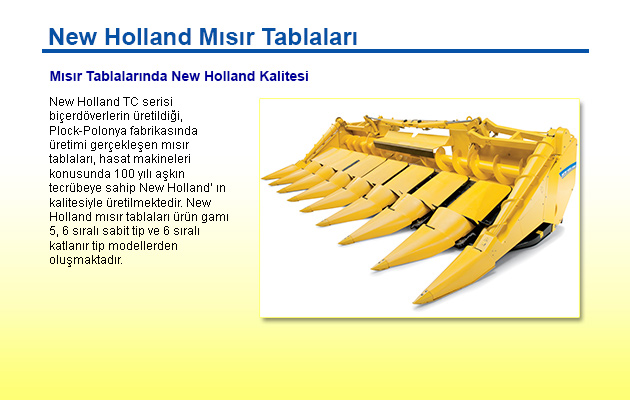 New Holland Mısır Tablaları

Mısır Tablalarında New Holland Kalitesi

New Holland TC serisi biçerdöverlerin üretildiği, Plock-Polonya fabrikasında üretimi gerçekleşen mısır tablaları, hasat makineleri konusunda 100 yılı aşkın tecrübeye sahip New Holland' ın kalitesiyle üretilmektedir. New Holland mısır tablaları ürün gamı 5, 6 sıralı sabit tip ve 6 sıralı katlanır tip modellerden oluşmaktadır.